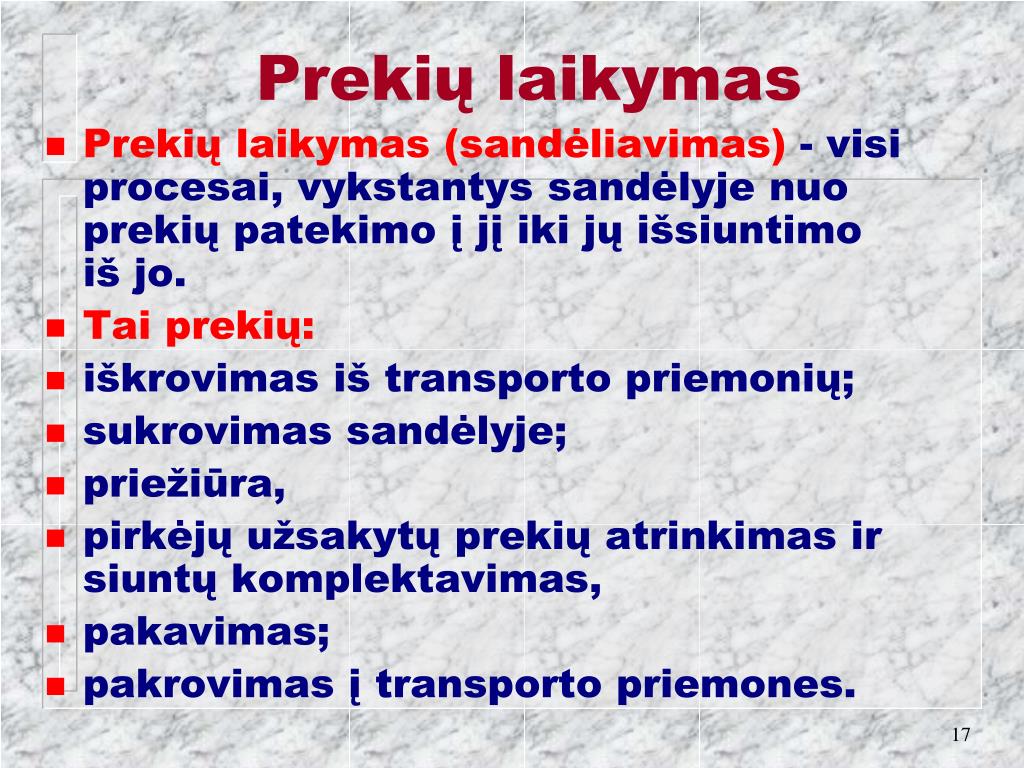 Prekių laikymas

- Prekių laikymas (sandėliavimas) - visi procesai, vykstantys sandėlyje nuo prekių patekimo į jį iki jų išsiuntimo iš jo.
- Tai prekių:
- iškrovimas iš transporto priemonių;
- sukrovimas sandėlyje;
- priežiūra,
- pirkėjų užsakytų prekių atrinkimas ir siuntų komplektavimas,
- pakavimas;
- pakrovimas į transporto priemones.

17